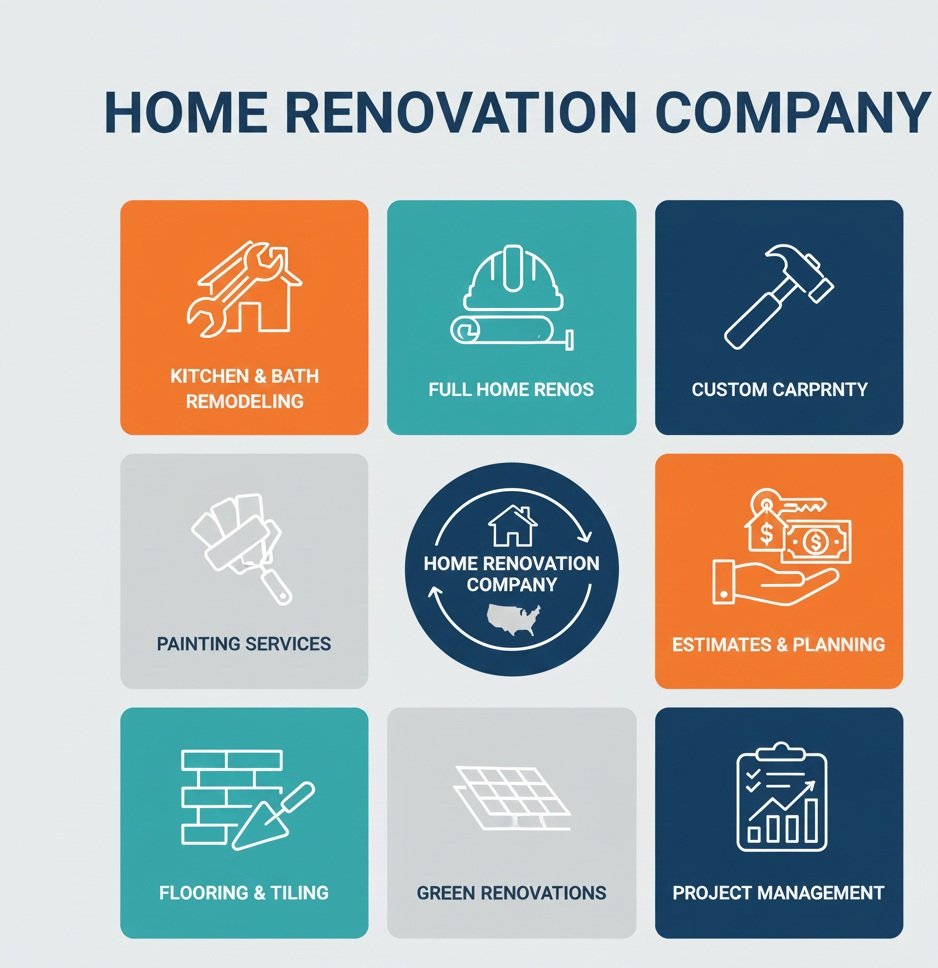 HOME RENOVATION COMPANY

KITCHEN & BATH REMODELING

FULL HOME RENOS

CUSTOM CARPRNTY

PAINTING SERVICES

HOME RENOVATION COMPANY

$

$

ESTIMATES & PLANNING

FLOORING & TILING

GREEN RENOVATIONS

PROJECT MANAGEMENT